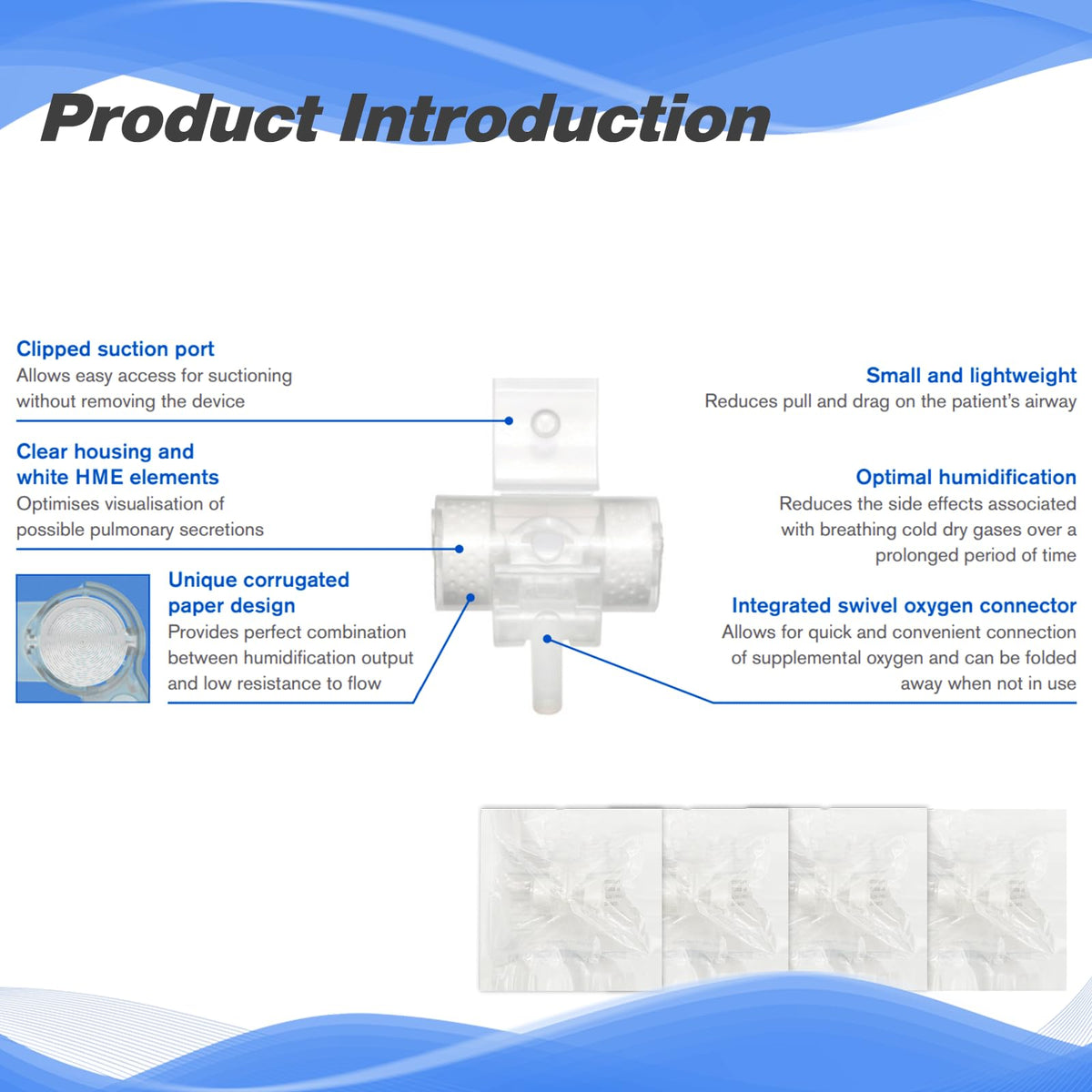 Product Introduction

Clipped suction port
Allows easy access for suctioning without removing the device

Clear housing and white HME elements
Optimises visualisation of possible pulmonary secretions

Unique corrugated paper design
Provides perfect combination between humidification output and low resistance to flow

Small and lightweight
Reduces pull and drag on the patient's airway

Optimal humidification
Reduces the side effects associated with breathing cold dry gases over a prolonged period of time

Integrated swivel oxygen connector
Allows for quick and convenient connection of supplemental oxygen and can be folded away when not in use